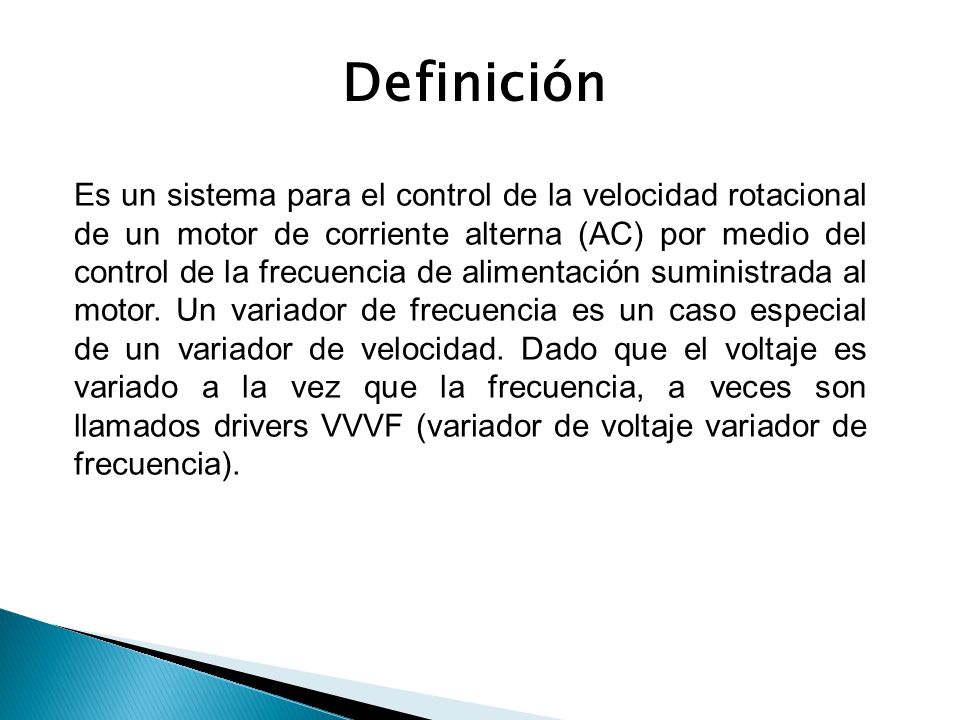 Definición

Es un sistema para el control de la velocidad rotacional de un motor de corriente alterna (AC) por medio del control de la frecuencia de alimentación suministrada al motor. Un variador de frecuencia es un caso especial de un variador de velocidad. Dado que el voltaje es variado a la vez que la frecuencia, a veces son llamados drivers VVVF (variador de voltaje variador de frecuencia).